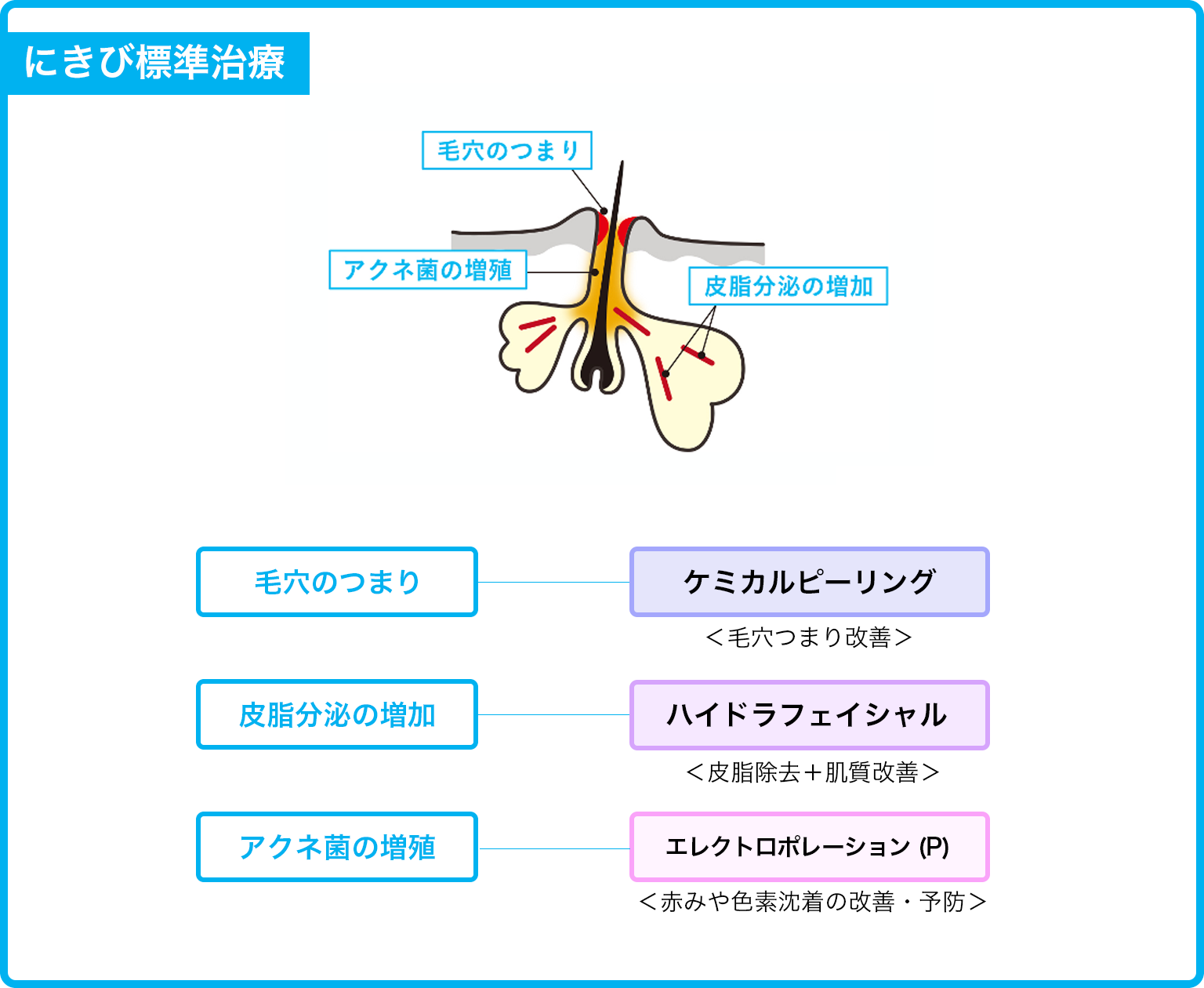 にきび標準治療

毛穴のつまり

アクネ菌の増殖

皮脂分泌の増加

毛穴のつまり

ケミカルピーリング

＜毛穴つまり改善＞

皮脂分泌の増加

ハイドラフェイシャル

＜皮脂除去＋肌質改善＞

アクネ菌の増殖

エレクトロポレーション (P)

＜赤みや色素沈着の改善・予防＞